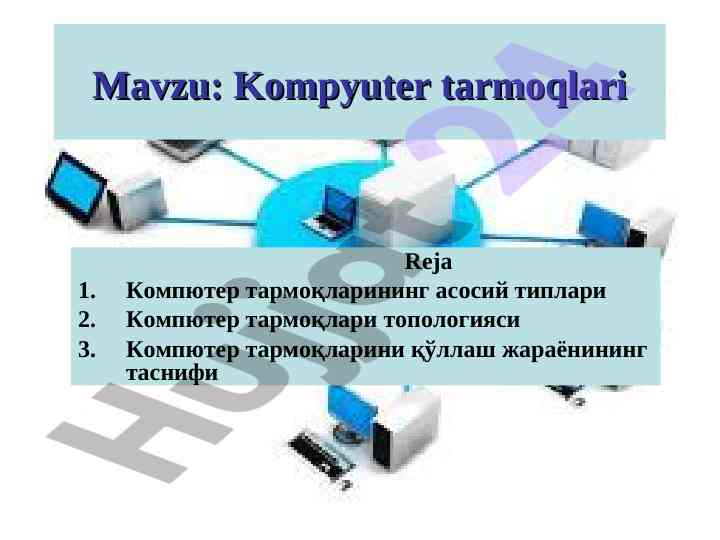 Mavzu: Kompyuter tarmoqlari

Reja
1. Компютер тармоқларининг асосий типлари
2. Компютер тармоқлари топологияси
3. Компютер тармоқларини қўллаш жараёнининг таснифи

Hujjat24